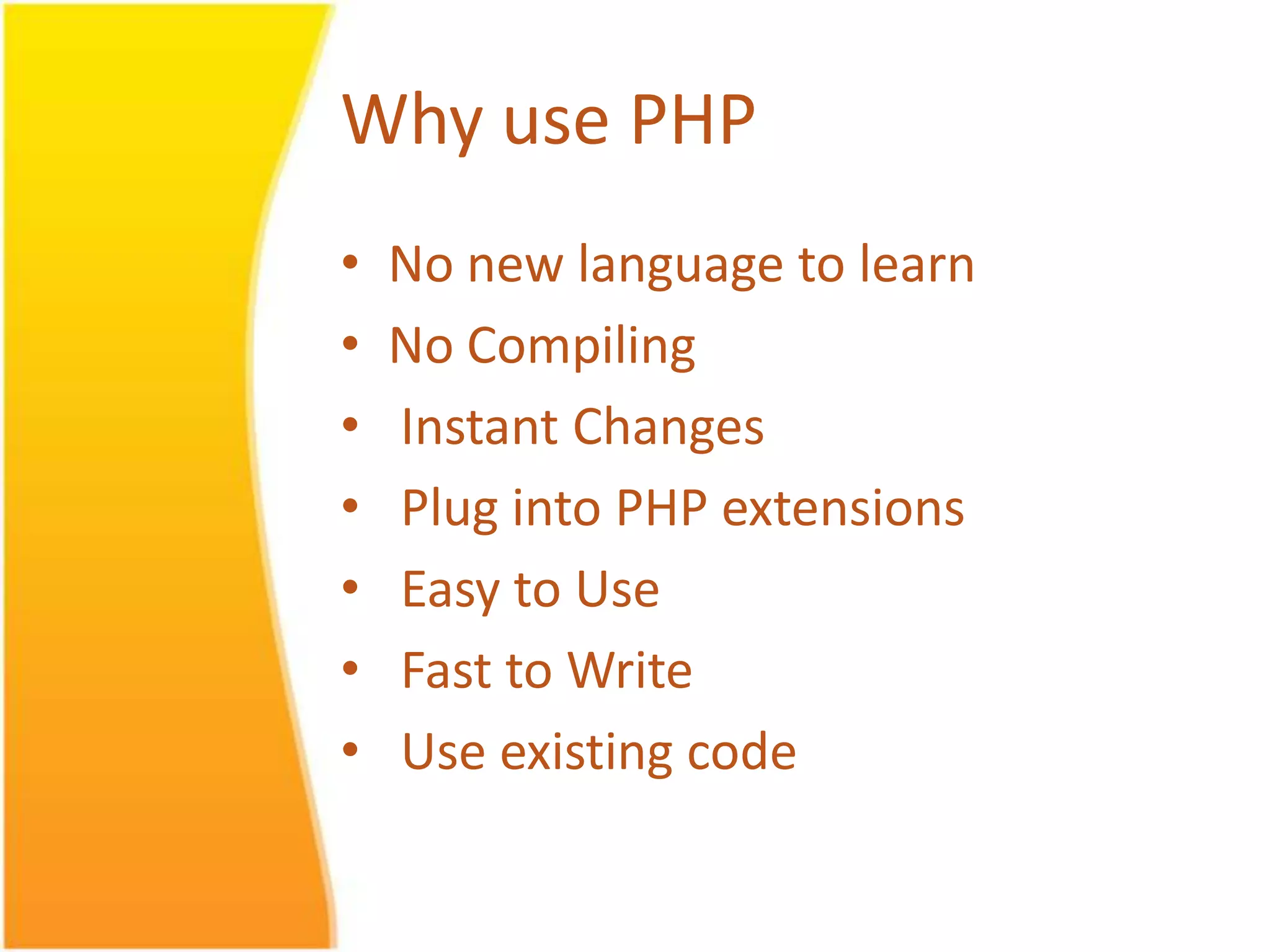 Why use PHP

• No new language to learn
• No Compiling
• Instant Changes
• Plug into PHP extensions
• Easy to Use
• Fast to Write
• Use existing code